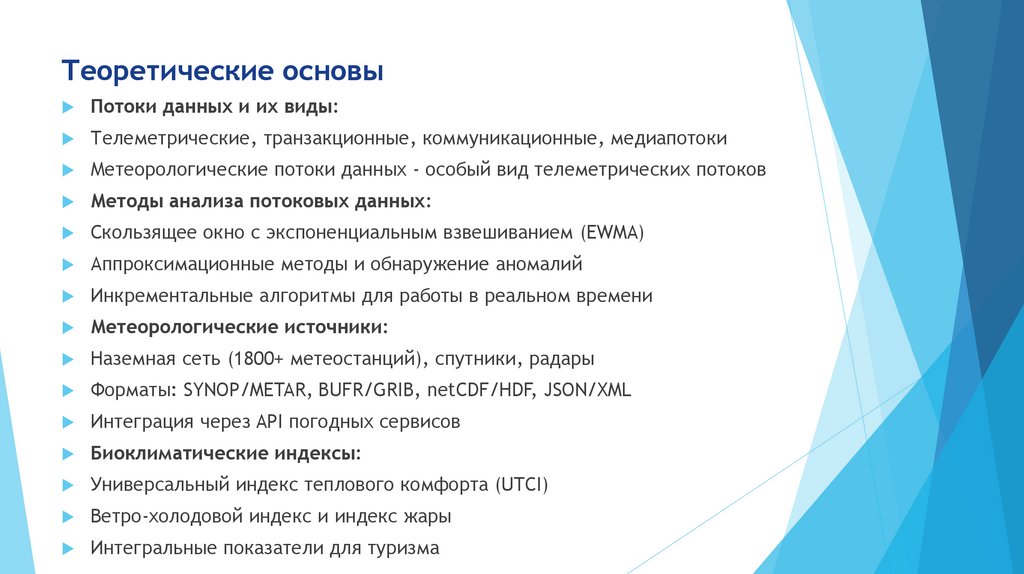 Теоретические основы

Потоки данных и их виды:

Телеметрические, транзакционные, коммуникационные, медиапотоки

Метеорологические потоки данных - особый вид телеметрических потоков

Методы анализа потоковых данных:

Скользящее окно с экспоненциальным взвешиванием (EWMA)

Аппроксимационные методы и обнаружение аномалий

Инкрементальные алгоритмы для работы в реальном времени

Метеорологические источники:

Наземная сеть (1800+ метеостанций), спутники, радары

Форматы: SYNOP/METAR, BUFR/GRIB, netCDF/HDF, JSON/XML

Интеграция через API погодных сервисов

Биоклиматические индексы:

Универсальный индекс теплового комфорта (UTCI)

Ветро-холодовой индекс и индекс жары

Интегральные показатели для туризма